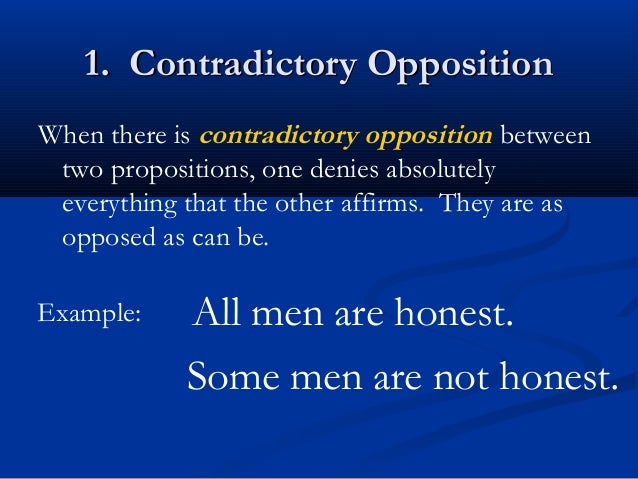 1. Contradictory Opposition

When there is contradictory opposition between two propositions, one denies absolutely everything that the other affirms. They are as opposed as can be.

Example: All men are honest.

Some men are not honest.